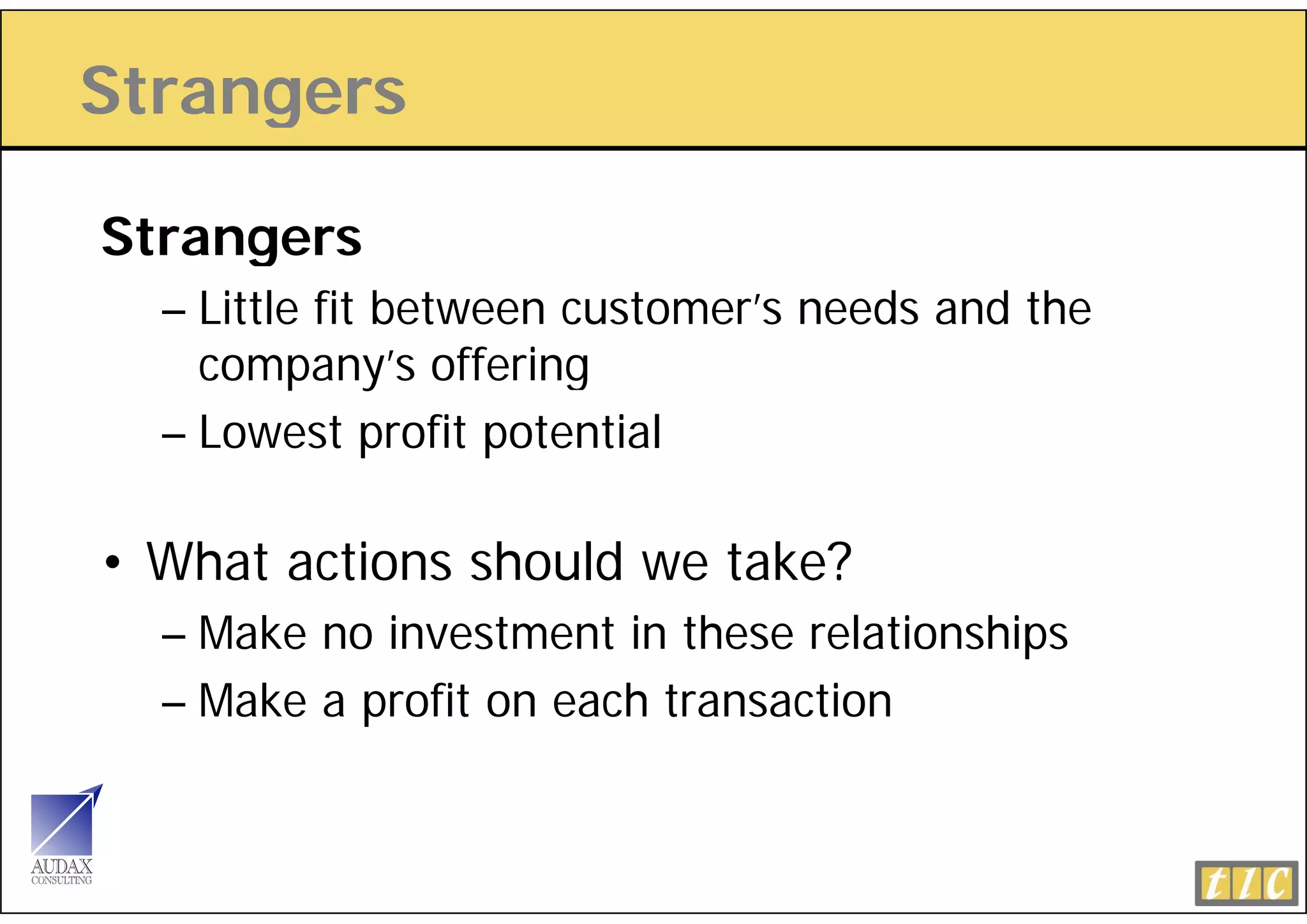 Strangers

Strangers

– Little fit between customer's needs and the company's offering

– Lowest profit potential

• What actions should we take?

– Make no investment in these relationships

– Make a profit on each transaction

AUDAX
CONSULTING

tIC